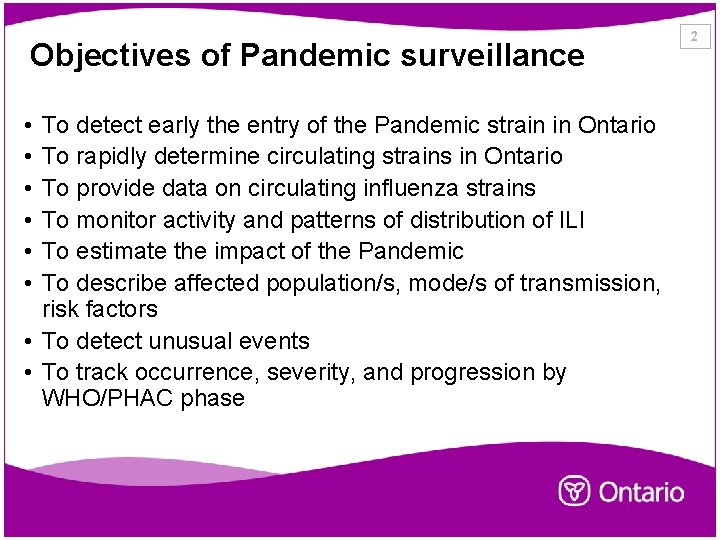 2

Objectives of Pandemic surveillance

• To detect early the entry of the Pandemic strain in Ontario
• To rapidly determine circulating strains in Ontario
• To provide data on circulating influenza strains
• To monitor activity and patterns of distribution of ILI
• To estimate the impact of the Pandemic
• To describe affected population/s, mode/s of transmission, risk factors
• To detect unusual events
• To track occurrence, severity, and progression by WHO/PHAC phase

Ontario